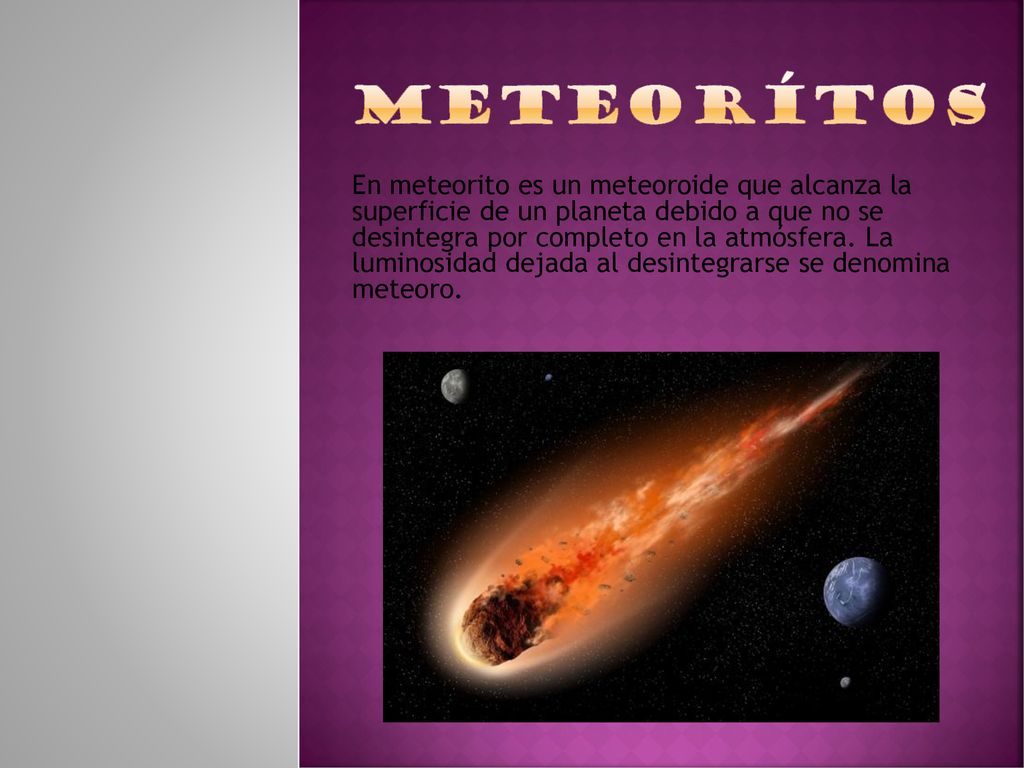 METEORÍTOS

En meteorito es un meteoroide que alcanza la superficie de un planeta debido a que no se desintegra por completo en la atmósfera. La luminosidad dejada al desintegrarse se denomina meteoro.